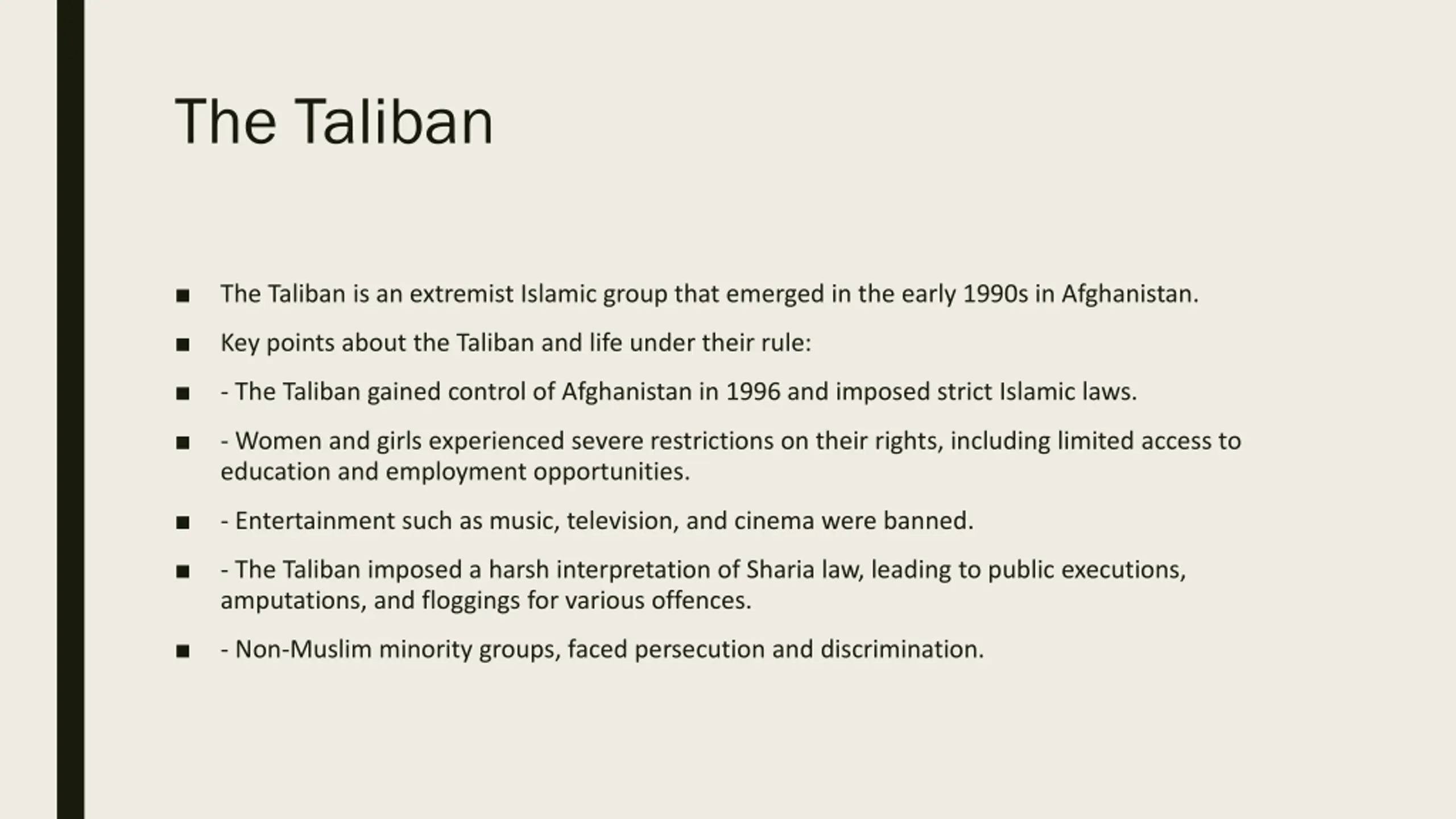 The Taliban

■ The Taliban is an extremist Islamic group that emerged in the early 1990s in Afghanistan.

■ Key points about the Taliban and life under their rule:

■ - The Taliban gained control of Afghanistan in 1996 and imposed strict Islamic laws.

■ - Women and girls experienced severe restrictions on their rights, including limited access to education and employment opportunities.

■ - Entertainment such as music, television, and cinema were banned.

■ - The Taliban imposed a harsh interpretation of Sharia law, leading to public executions, amputations, and floggings for various offences.

■ - Non-Muslim minority groups, faced persecution and discrimination.